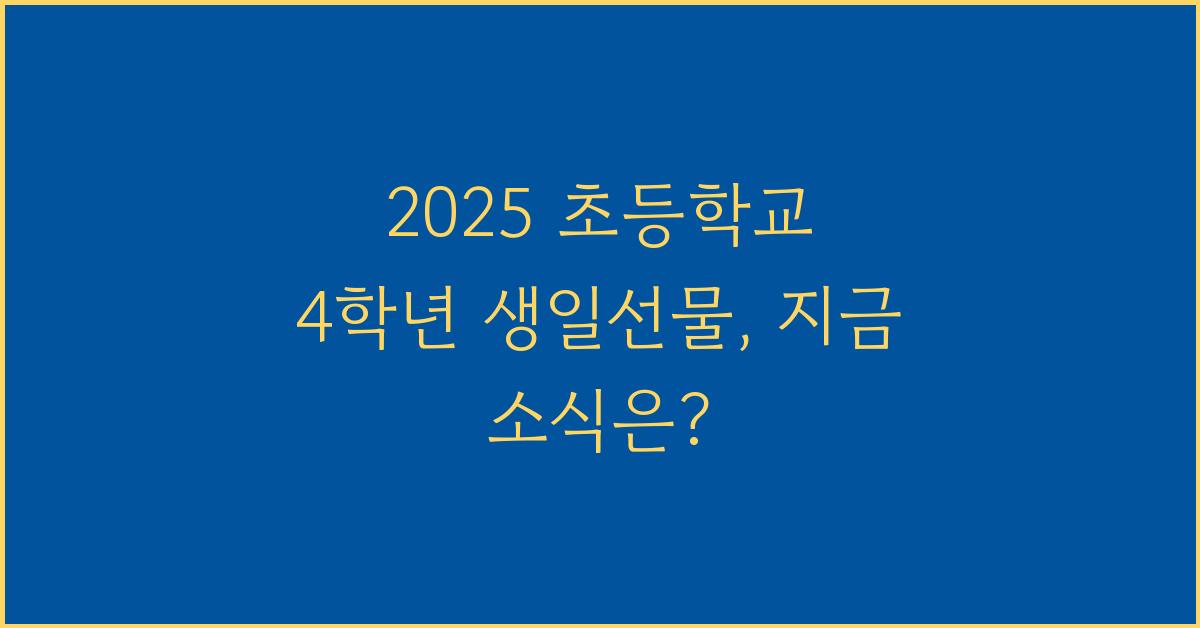 2025 초등학교 4학년 생일선물, 지금 소식은?